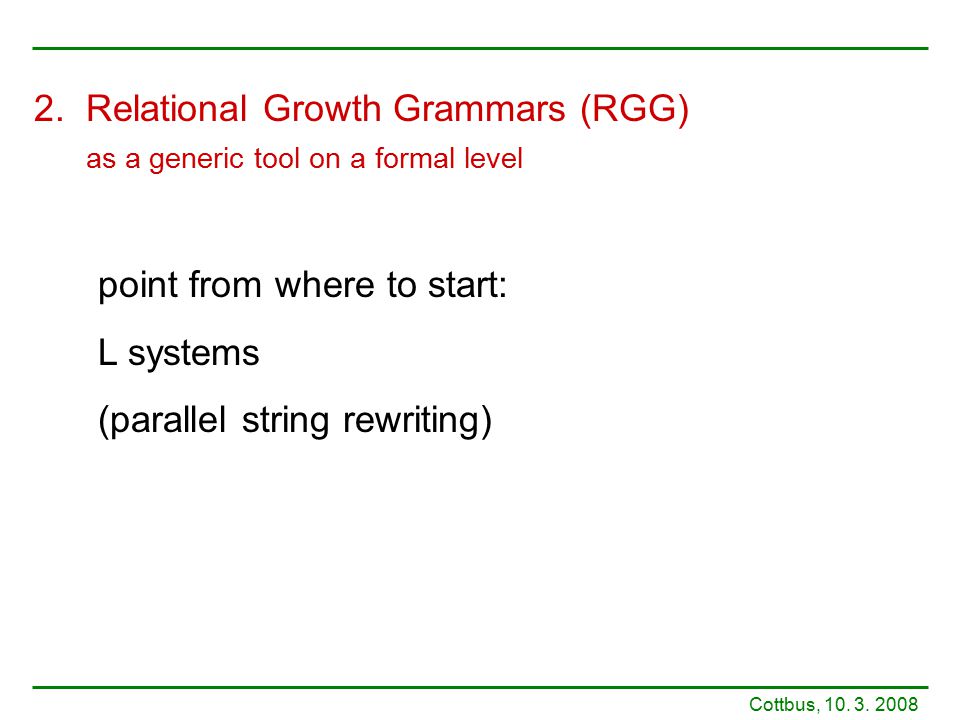 2. Relational Growth Grammars (RGG)
as a generic tool on a formal level

point from where to start:
L systems
(parallel string rewriting)

Cottbus, 10. 3. 2008